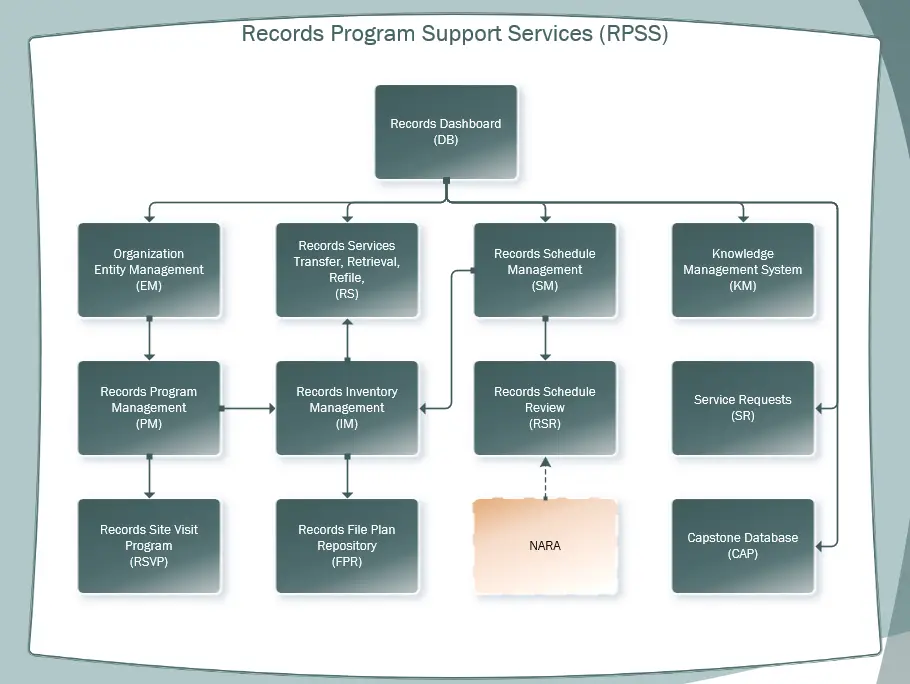 Records Program Support Services (RPSS)

Records Dashboard
(DB)

Organization
Entity Management
(EM)

Records Services
Transfer, Retrieval,
Refile,
(RS)

Records Schedule
Management
(SM)

Knowledge
Management System
(KM)

Records Program
Management
(PM)

Records Inventory
Management
(IM)

Records Schedule
Review
(RSR)

Service Requests
(SR)

Records Site Visit
Program
(RSVP)

Records File Plan
Repository
(FPR)

NARA

Capstone Database
(CAP)